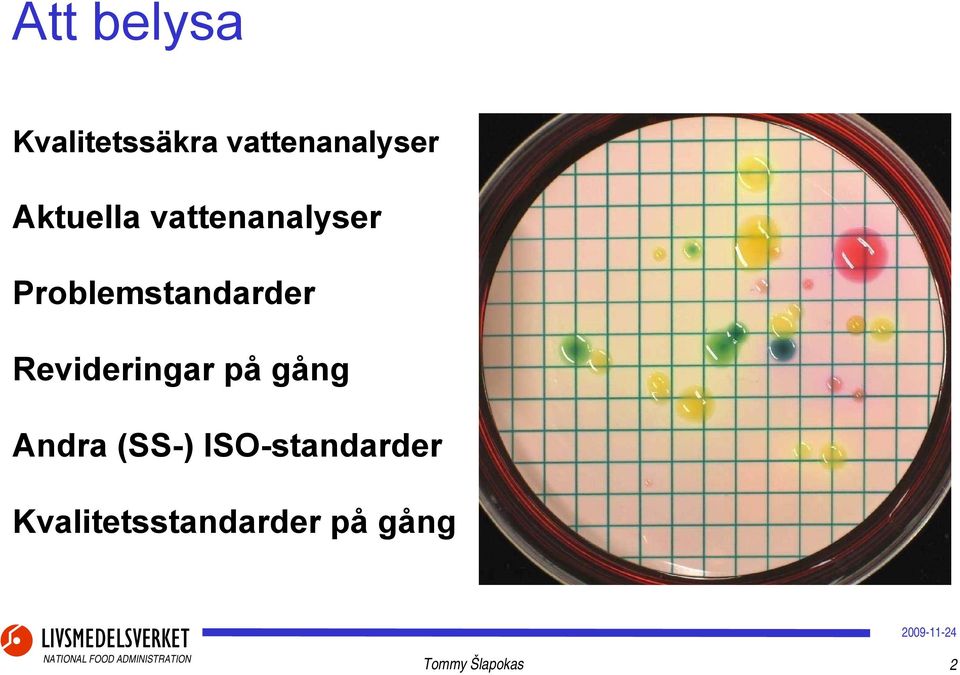 Att belysa

Kvalitetssäkra vattenanalyser

Aktuella vattenanalyser

Problemstandarder

Revideringar på gång

Andra (SS-) ISO-standarder

Kvalitetsstandarder på gång

LIVSMEDELSVERKET
NATIONAL FOOD ADMINISTRATION

Tommy Šlapokas

2009-11-24

2